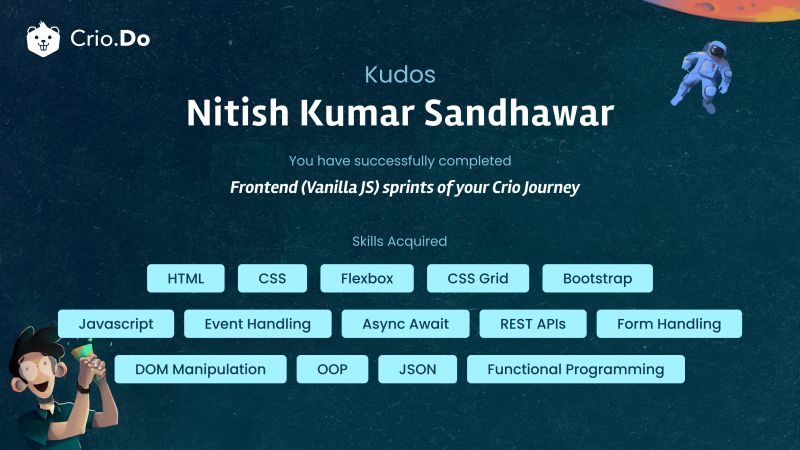 Crio.Do

Kudos

Nitish Kumar Sandhawar

You have successfully completed

Frontend (Vanilla JS) sprints of your Crio Journey

Skills Acquired

HTML CSS Flexbox CSS Grid Bootstrap

Javascript Event Handling Async Await REST APIs Form Handling

DOM Manipulation OOP JSON Functional Programming